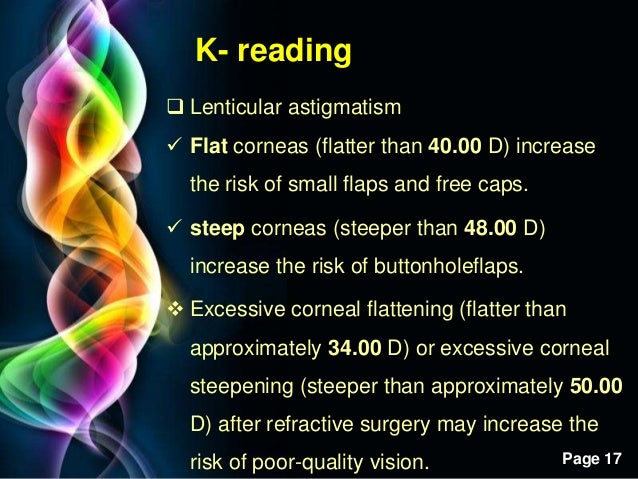 K- reading

❑ Lenticular astigmatism

✓ Flat corneas (flatter than 40.00 D) increase the risk of small flaps and free caps.

✓ steep corneas (steeper than 48.00 D) increase the risk of buttonholeflaps.

❖ Excessive corneal flattening (flatter than approximately 34.00 D) or excessive corneal steepening (steeper than approximately 50.00 D) after refractive surgery may increase the risk of poor-quality vision.

Page 17